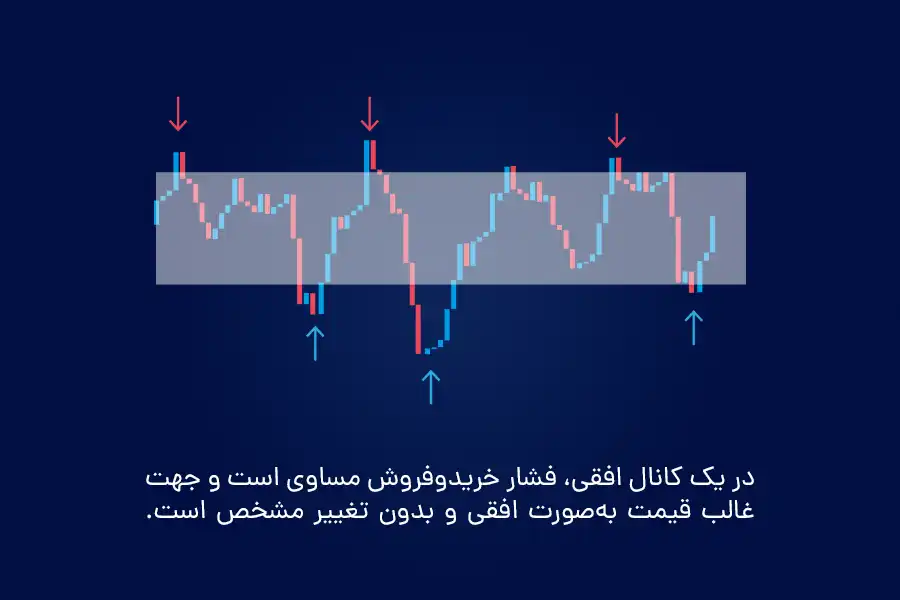 در یک کانال افقی، فشار خریدوفروش مساوی است و جهت غالب قیمت به‌صورت افقی و بدون تغییر مشخص است.